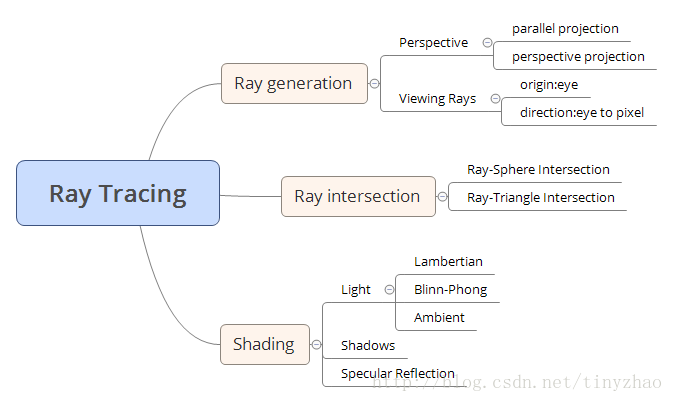 Ray Tracing

Ray generation

Perspective

parallel projection

perspective projection

Viewing Rays

origin:eye

direction:eye to pixel

Ray intersection

Ray-Sphere Intersection

Ray-Triangle Intersection

Shading

Light

Lambertian

Blinn-Phong

Ambient

Shadows

Specular Reflection

http://blog.csdn.net/tinyzhao